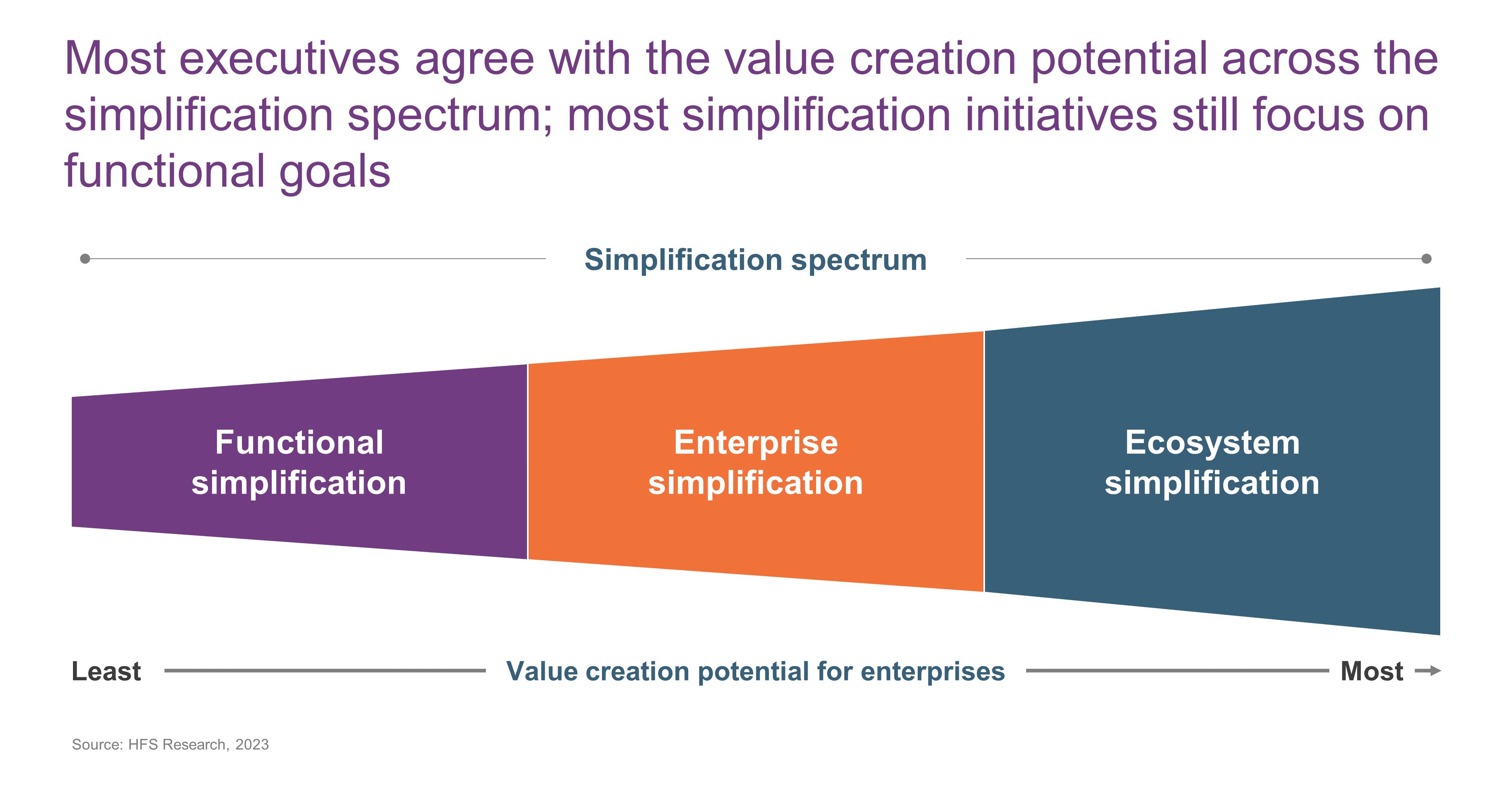 Most executives agree with the value creation potential across the simplification spectrum; most simplification initiatives still focus on functional goals

Simplification spectrum

Functional simplification

Enterprise simplification

Ecosystem simplification

Least

Value creation potential for enterprises

Most

Source: HFS Research, 2023